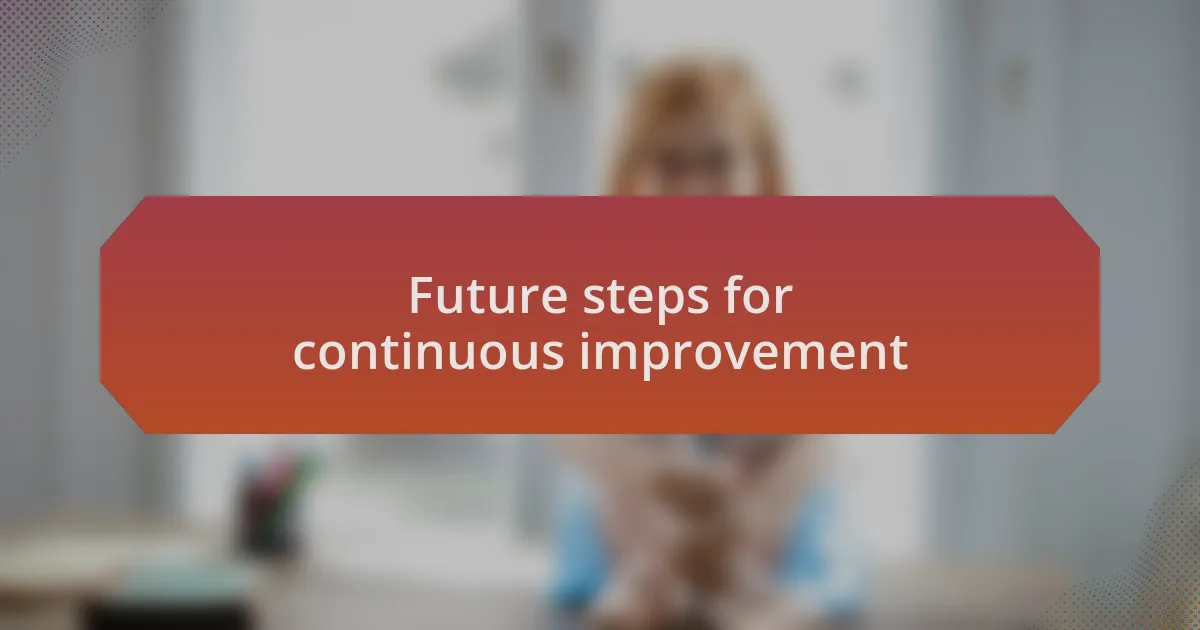 Future steps for continuous improvement